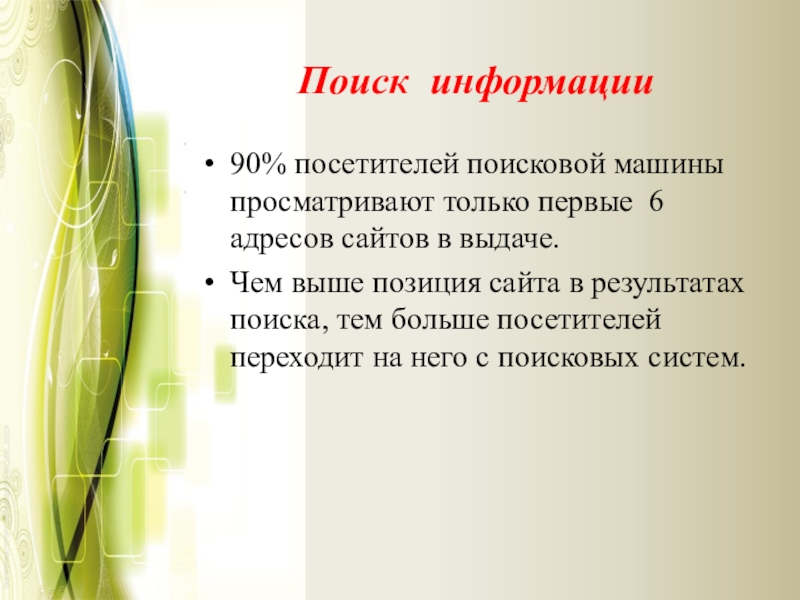 Поиск информации

• 90% посетителей поисковой машины просматривают только первые 6 адресов сайтов в выдаче.

• Чем выше позиция сайта в результатах поиска, тем больше посетителей переходит на него с поисковых систем.